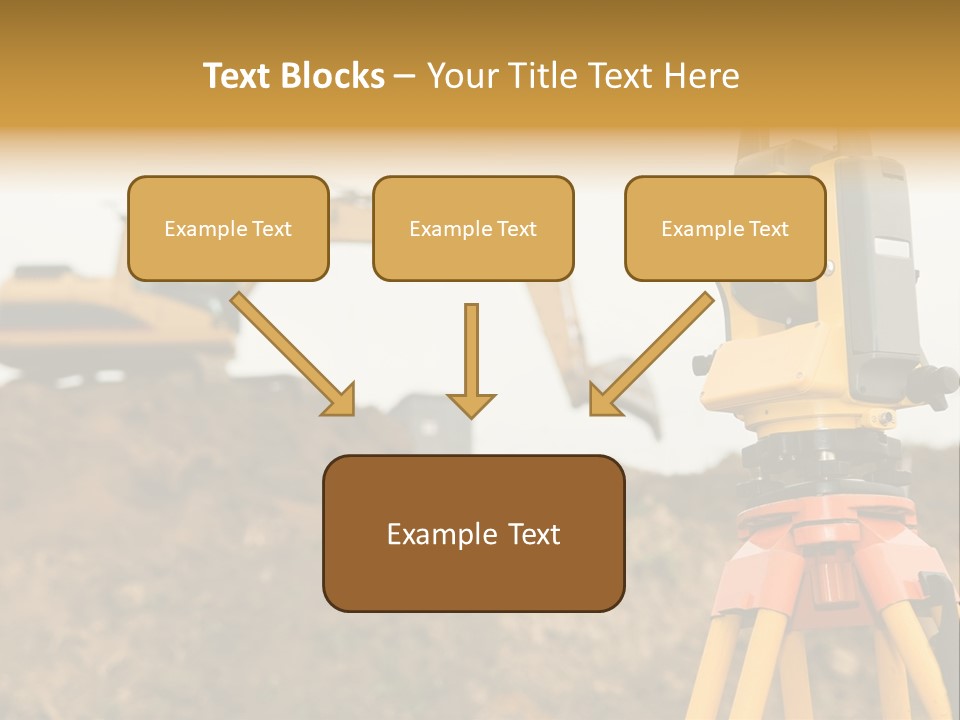 Text Blocks – Your Title Text Here

Example Text

Example Text

Example Text

Example Text